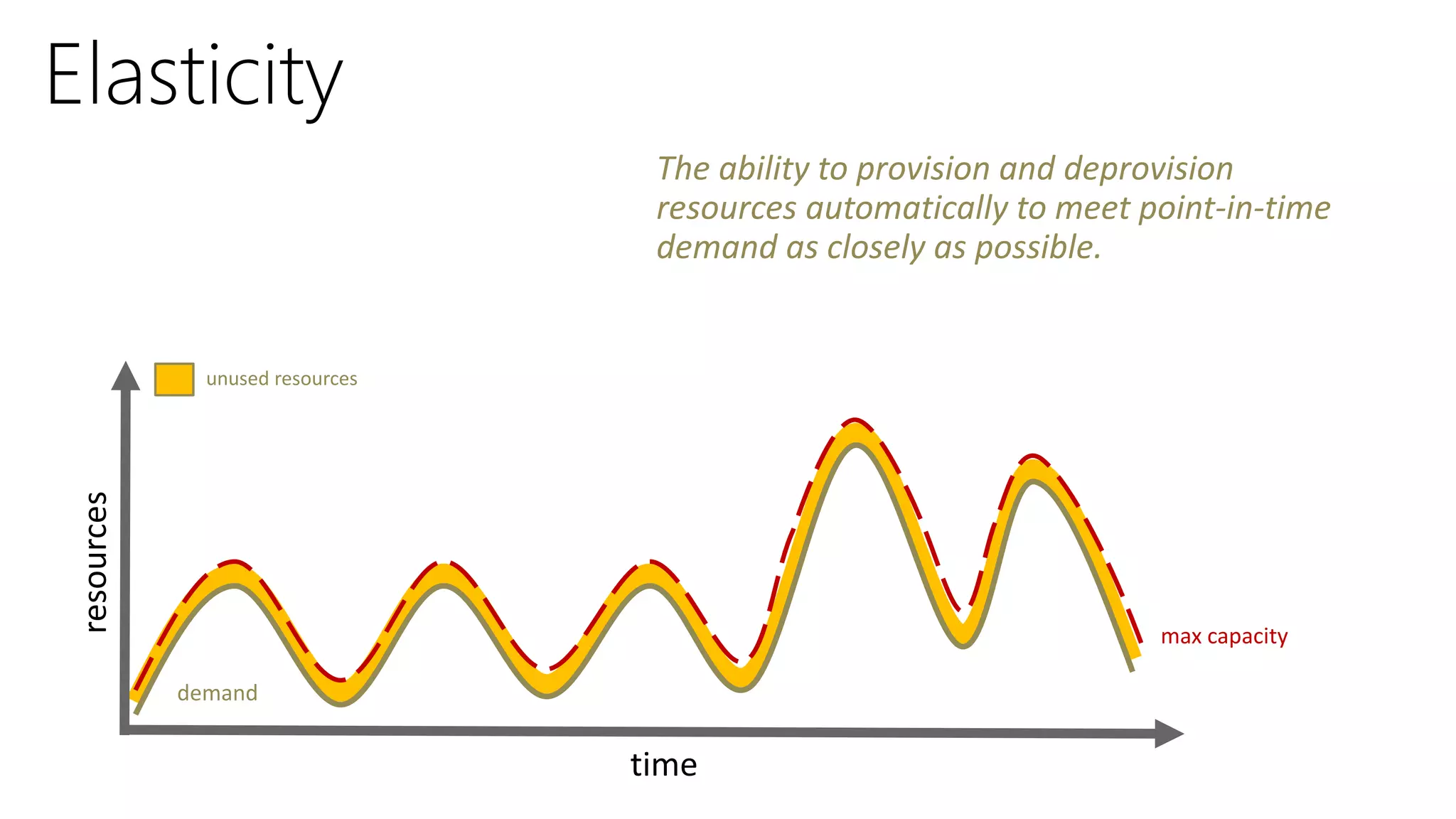 Elasticity

The ability to provision and deprovision resources automatically to meet point-in-time demand as closely as possible.

unused resources

resources

demand

max capacity

time